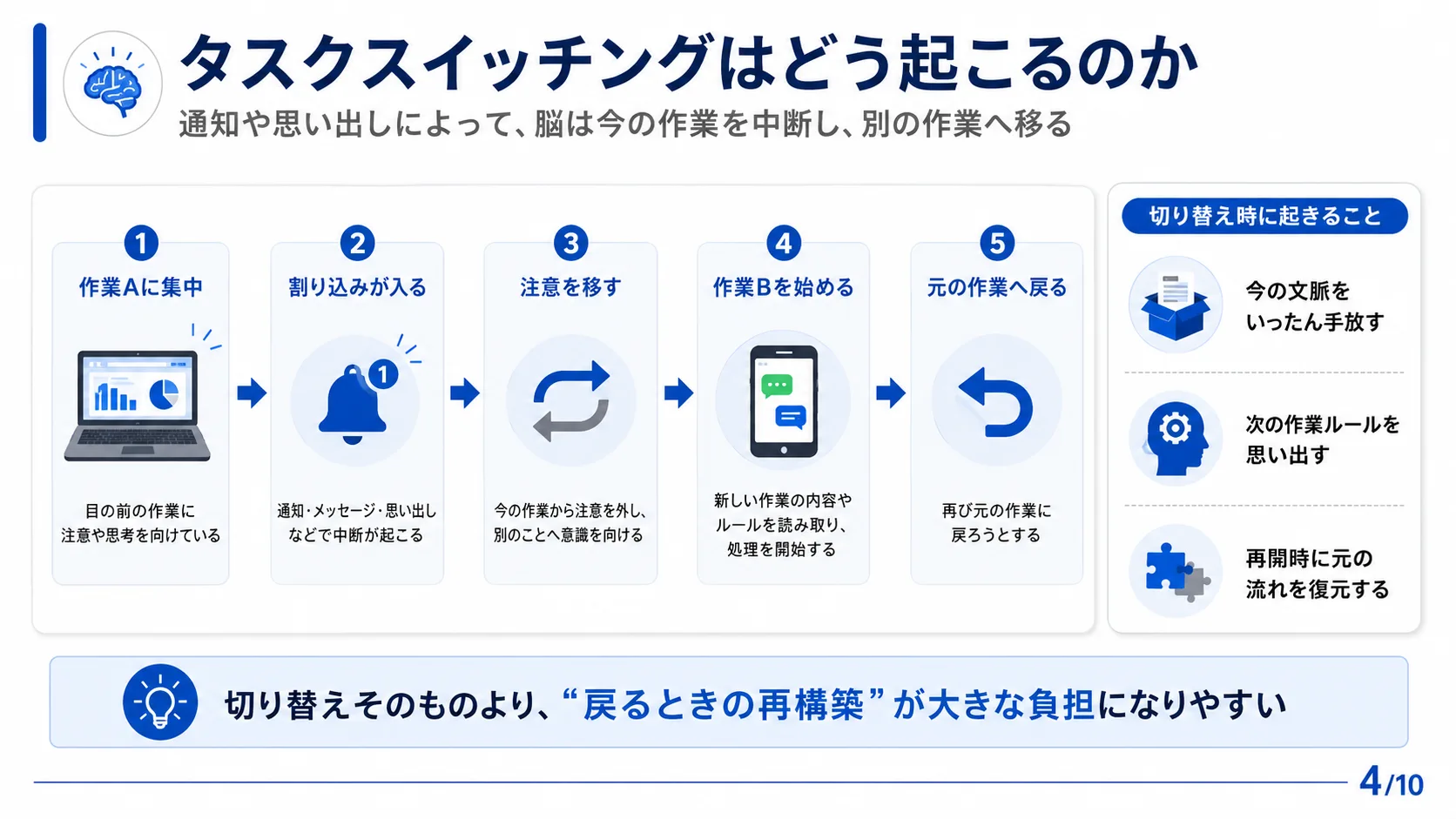 タスクスイッチングはどう起こるのか
通知や思い出しによって、脳は今の作業を中断し、別の作業へ移る

1
作業Aに集中
目の前の作業に注意や思考を向けている

2
割り込みが入る
1
通知・メッセージ・思い出しなどで中断が起こる

3
注意を移す
今の作業から注意を外し、別のことへ意識を向ける

4
作業Bを始める
新しい作業の内容やルールを読み取り、処理を開始する

5
元の作業へ戻る
再び元の作業に戻ろうとする

切り替え時に起きること
今の文脈をいったん手放す
次の作業ルールを思い出す
再開時に元の流れを復元する

切り替えそのものより、“戻るときの再構築”が大きな負担になりやすい

4/10